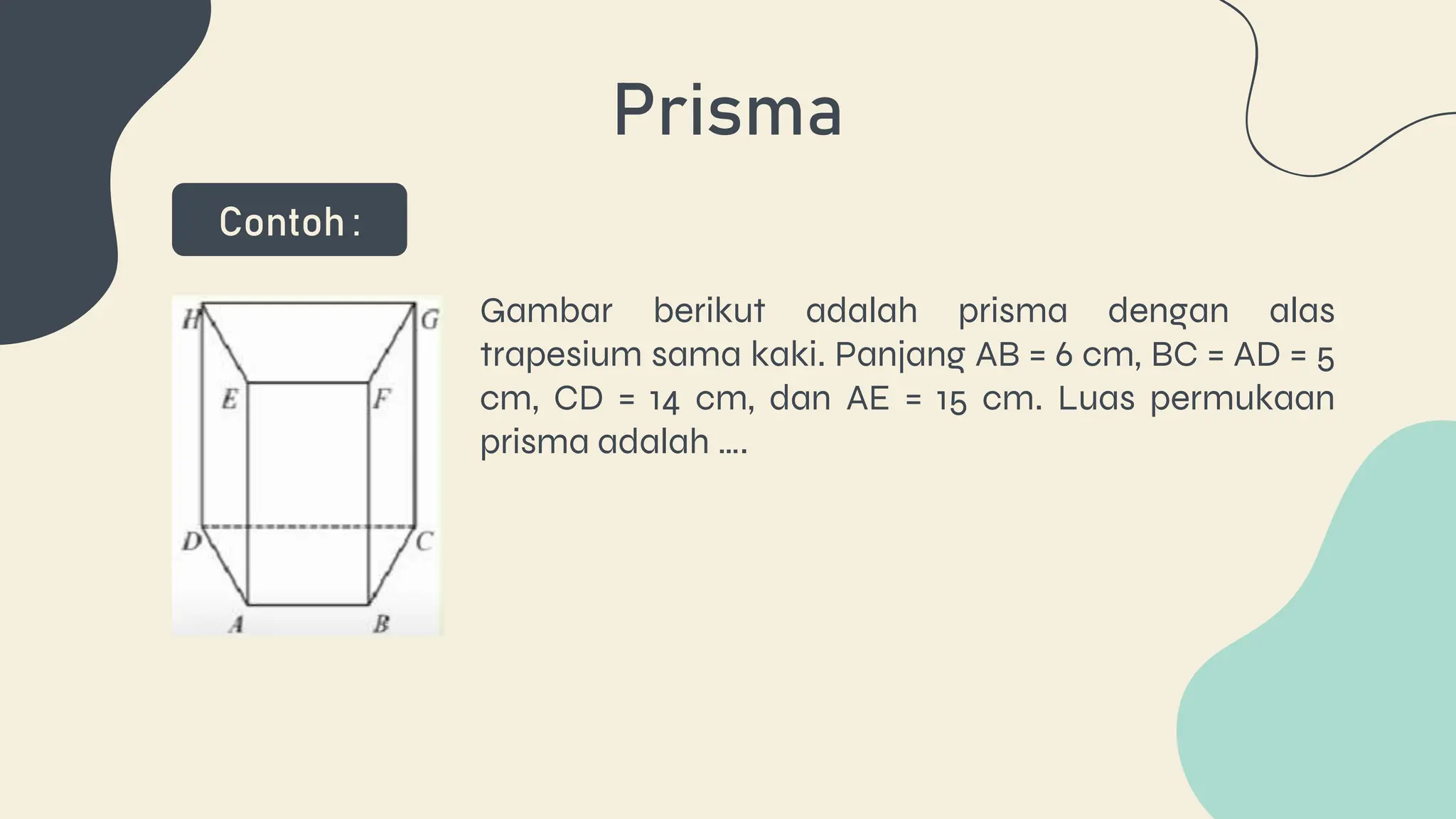 Prisma

Contoh :

H G E F D C A B

Gambar berikut adalah prisma dengan alas trapesium sama kaki. Panjang AB = 6 cm, BC = AD = 5 cm, CD = 14 cm, dan AE = 15 cm. Luas permukaan prisma adalah ....